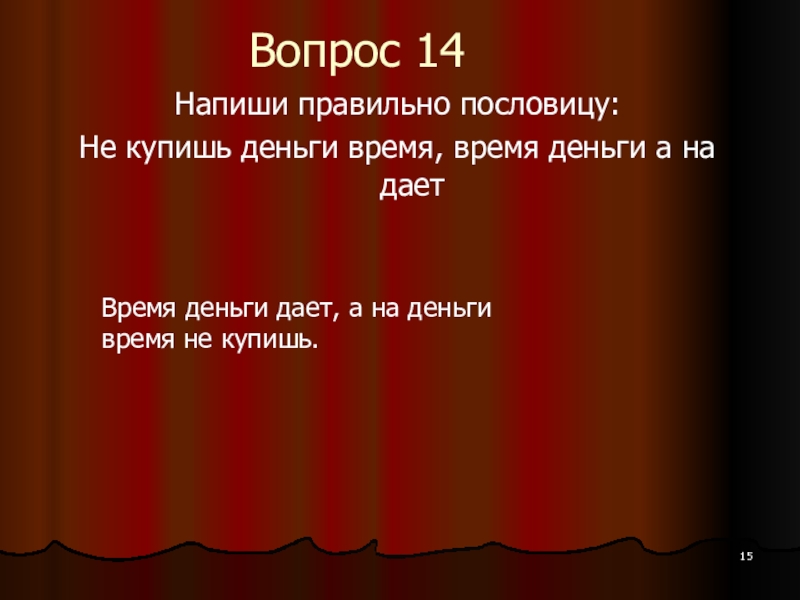 Вопрос 14

Напиши правильно пословицу:

Не купишь деньги время, время деньги а на дает

Время деньги дает, а на деньги время не купишь.

15